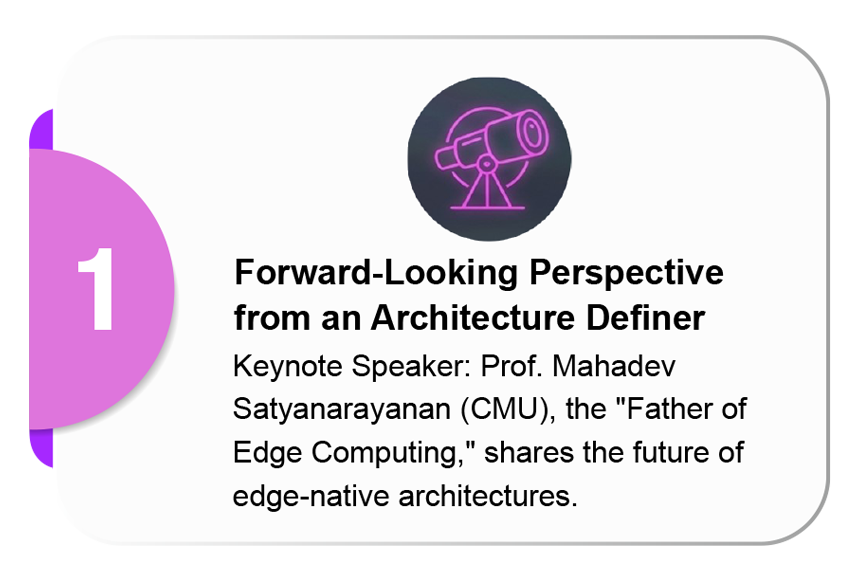 1

Forward-Looking Perspective from an Architecture Definer

Keynote Speaker: Prof. Mahadev Satyanarayanan (CMU), the "Father of Edge Computing," shares the future of edge-native architectures.